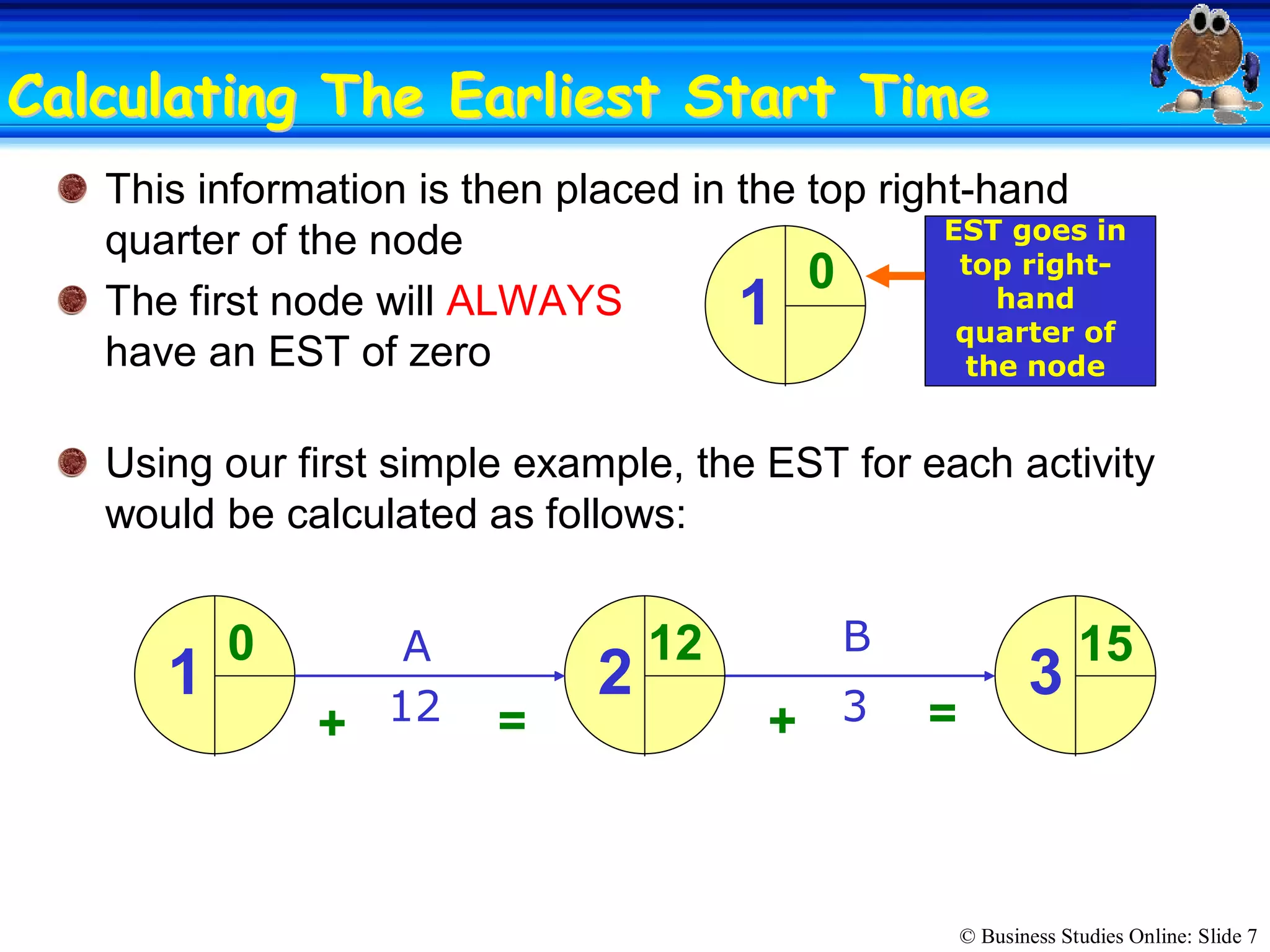 Calculating The Earliest Start Time

This information is then placed in the top right-hand quarter of the node

The first node will ALWAYS have an EST of zero

1 0

EST goes in top right-hand quarter of the node

Using our first simple example, the EST for each activity would be calculated as follows:

1 0

A

+ 12 =

2 12

B

+ 3 =

3 15

© Business Studies Online: Slide 7